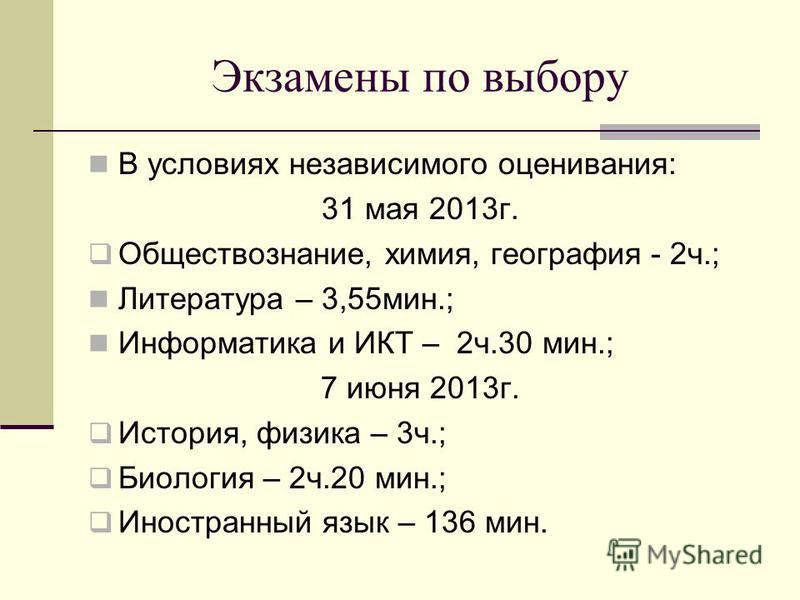 Экзамены по выбору

В условиях независимого оценивания:

31 мая 2013г.

Обществознание, химия, география - 2ч.;

Литература – 3,55мин.;

Информатика и ИКТ – 2ч.30 мин.;

7 июня 2013г.

История, физика – 3ч.;

Биология – 2ч.20 мин.;

Иностранный язык – 136 мин.

MyShared